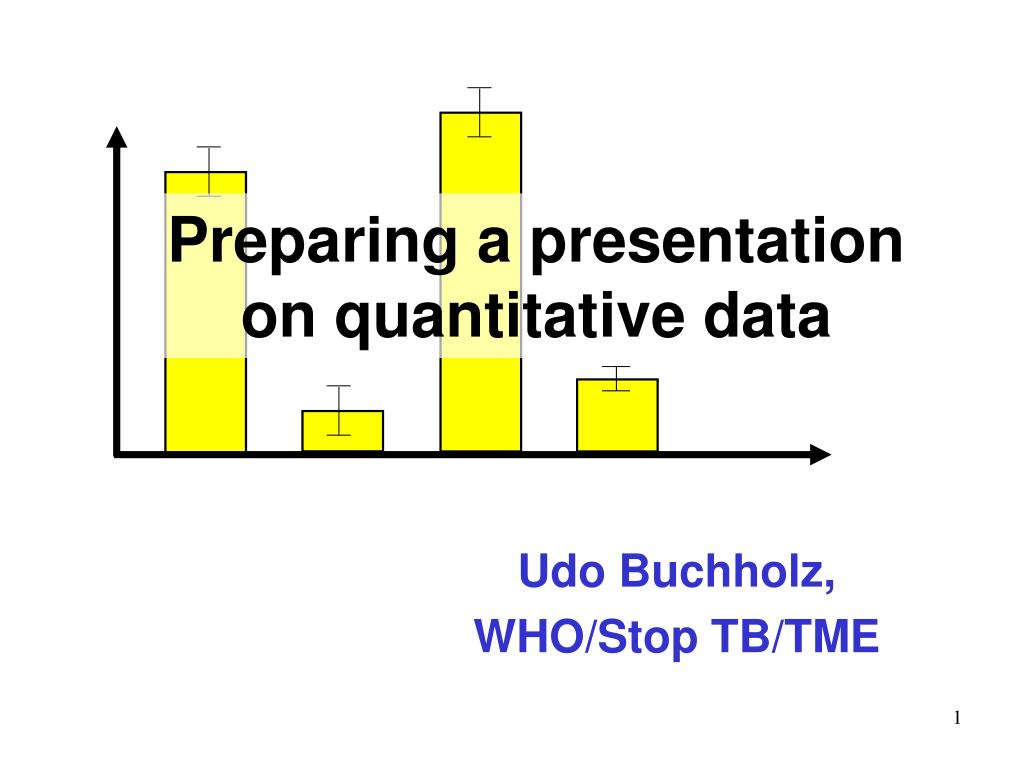 Preparing a presentation on quantitative data

Udo Buchholz,
WHO/Stop TB/TME

1